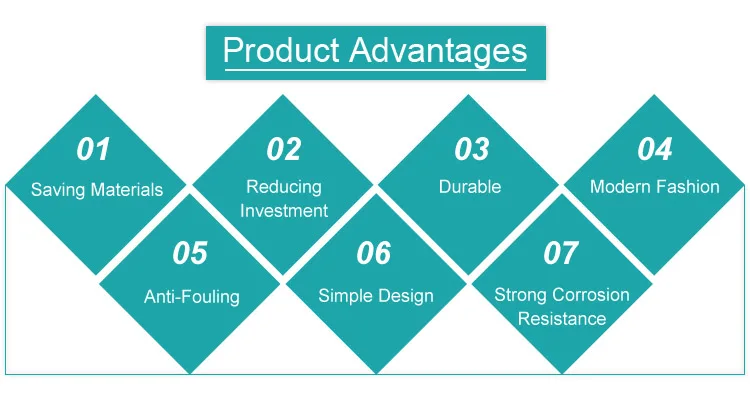 Product Advantages

01
Saving Materials

02
Reducing Investment

03
Durable

04
Modern Fashion

05
Anti-Fouling

06
Simple Design

07
Strong Corrosion Resistance